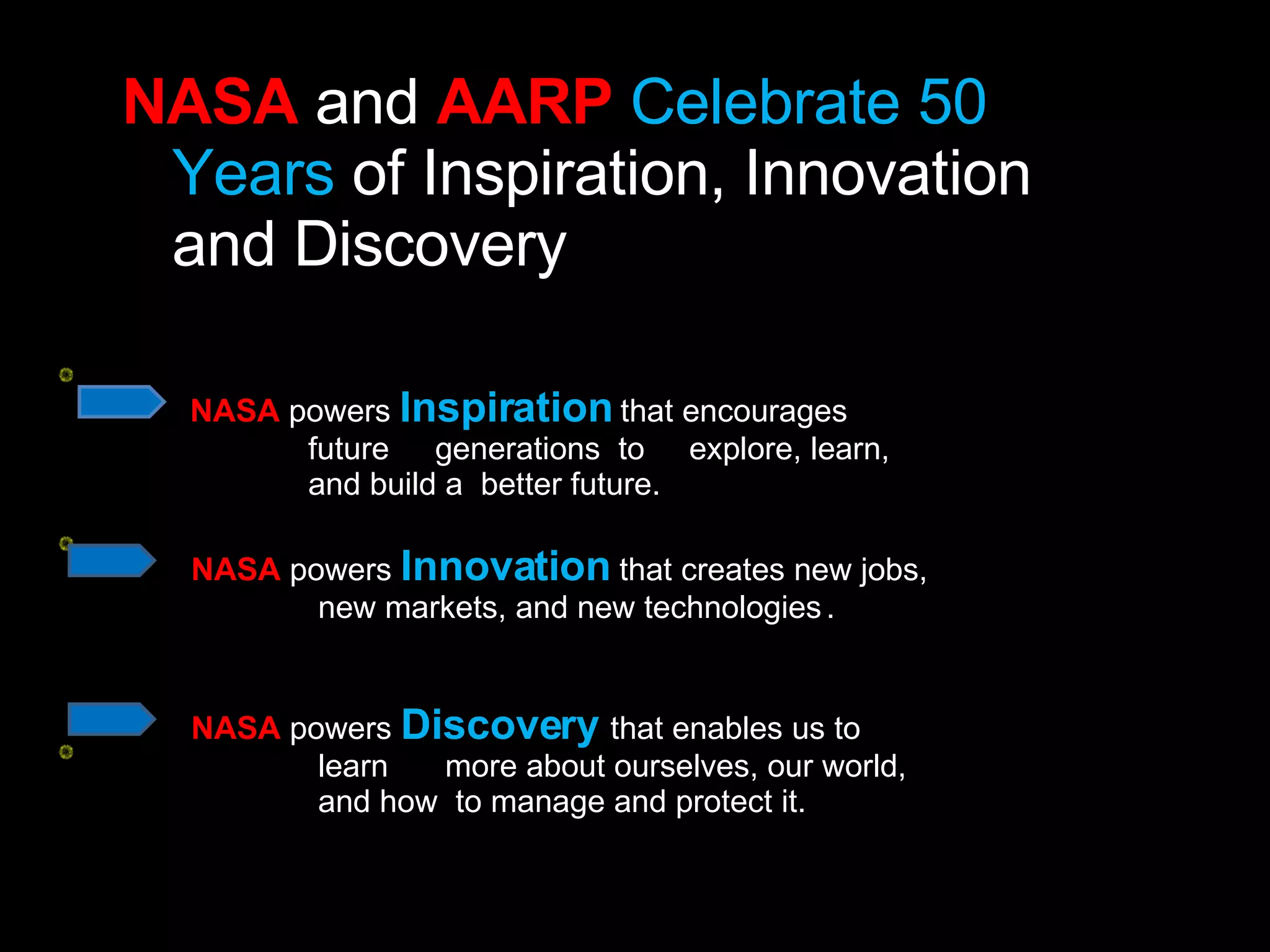 NASA and AARP Celebrate 50 Years of Inspiration, Innovation and Discovery

NASA powers Inspiration that encourages future generations to explore, learn, and build a better future.

NASA powers Innovation that creates new jobs, new markets, and new technologies.

NASA powers Discovery that enables us to learn more about ourselves, our world, and how to manage and protect it.